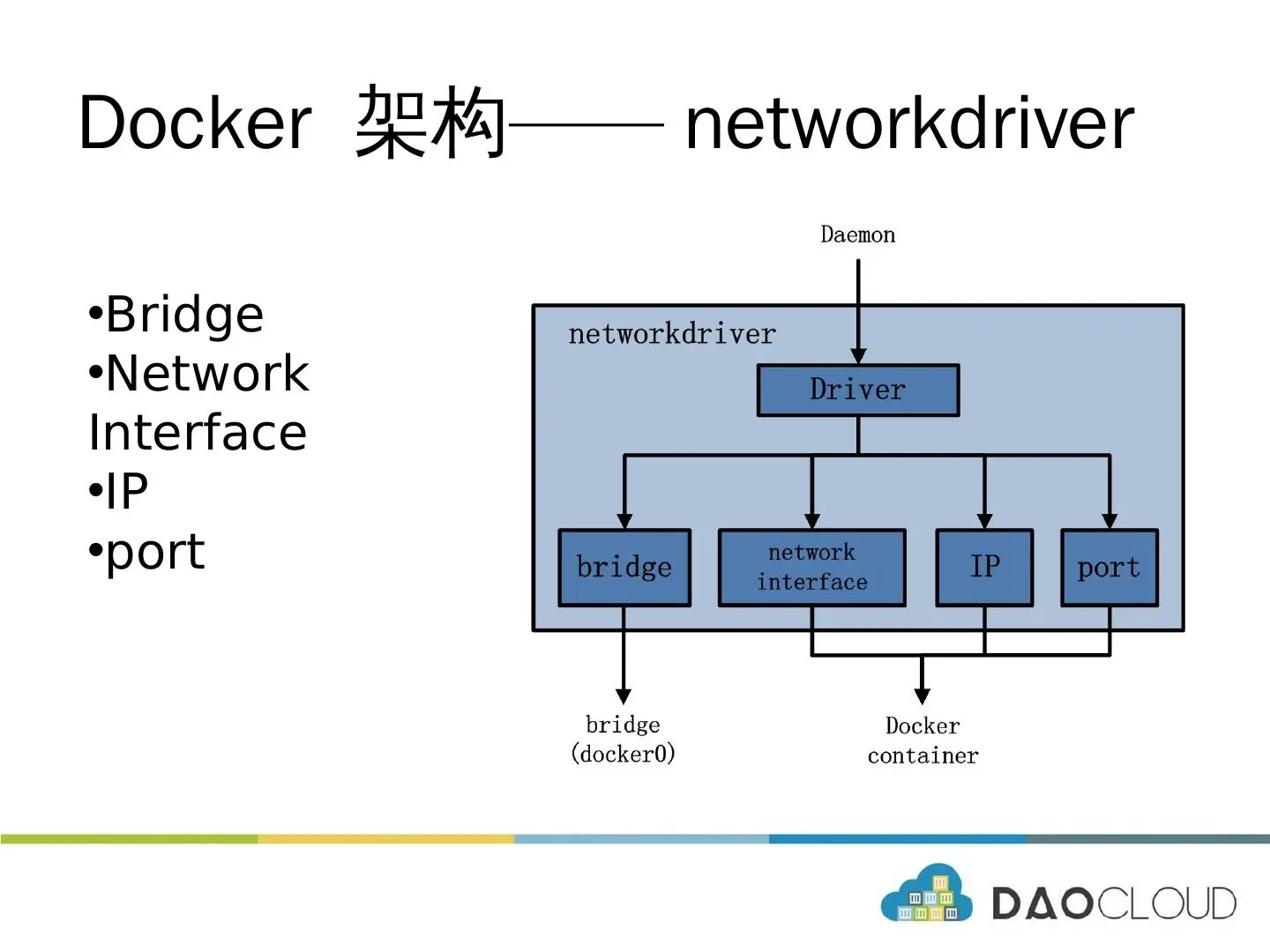 Docker 架构—— networkdriver

•Bridge
•Network Interface
•IP
•port

Daemon

networkdriver

Driver

bridge

network interface

IP

port

bridge (docker0)

Docker container

DAOCLOUD